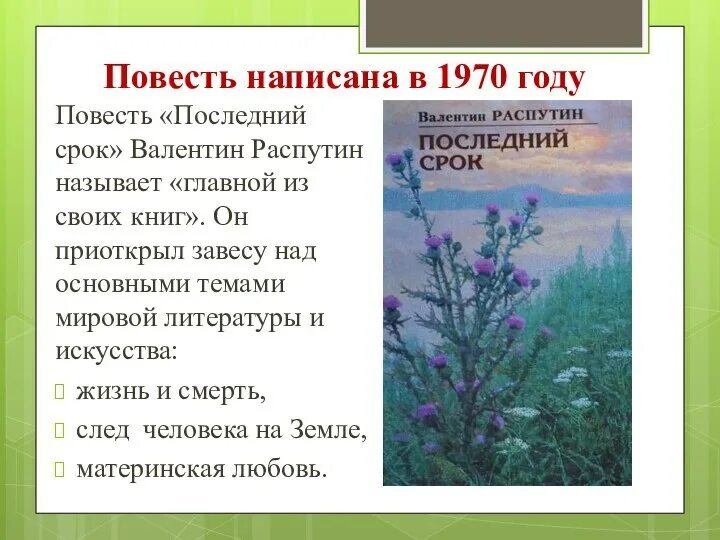 Повесть написана в 1970 году

Повесть «Последний срок» Валентин Распутин называет «главной из своих книг». Он приоткрыл завесу над основными темами мировой литературы и искусства:

жизнь и смерть,

след человека на Земле,

материнская любовь.

Валентин РАСПУТИН

ПОСЛЕДНИЙ СРОК